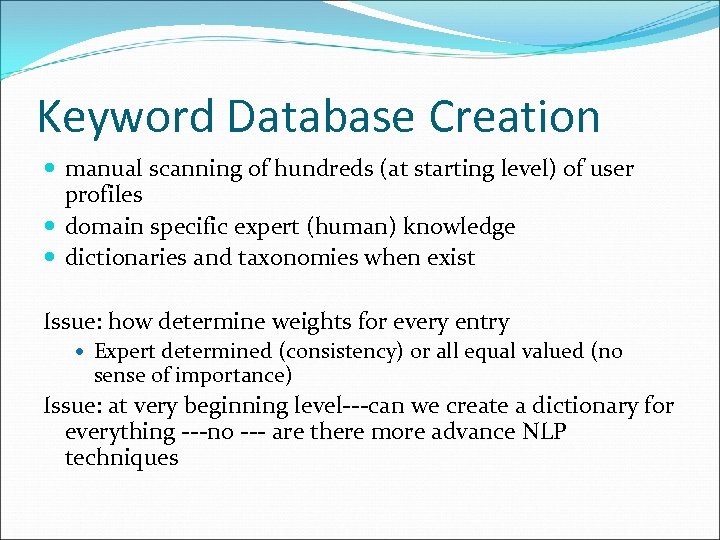 Keyword Database Creation

- manual scanning of hundreds (at starting level) of user profiles
- domain specific expert (human) knowledge
- dictionaries and taxonomies when exist

Issue: how determine weights for every entry

- Expert determined (consistency) or all equal valued (no sense of importance)

Issue: at very beginning level---can we create a dictionary for everything ---no --- are there more advance NLP techniques